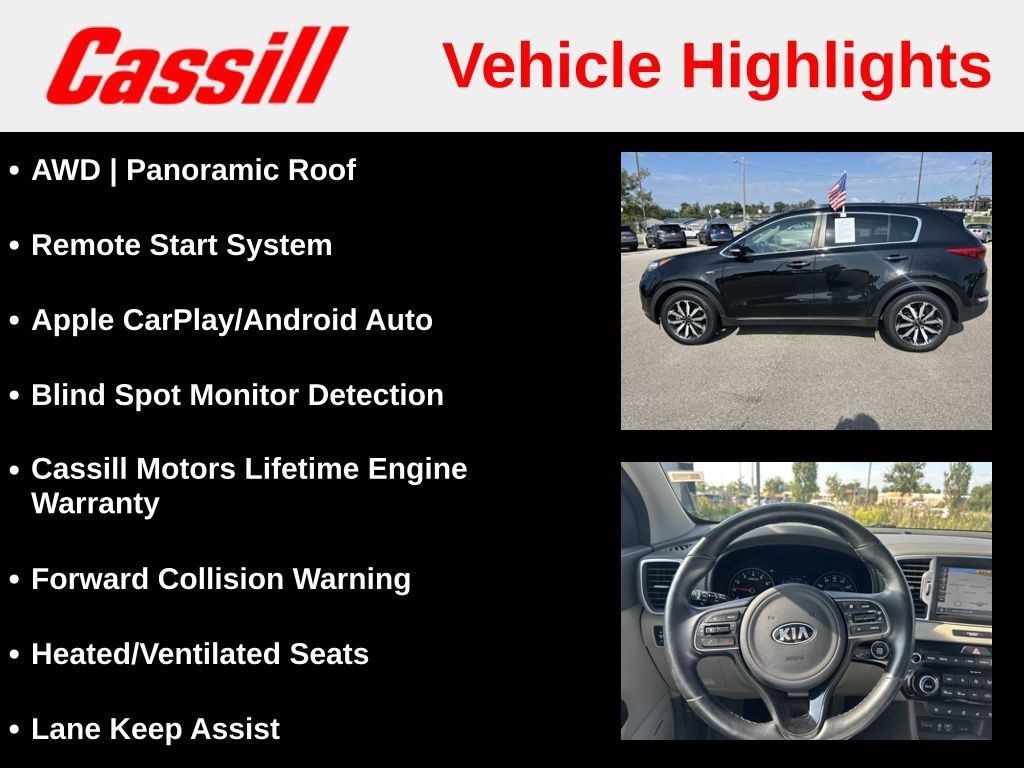 Cassill

Vehicle Highlights

• AWD | Panoramic Roof

• Remote Start System

• Apple CarPlay/Android Auto

• Blind Spot Monitor Detection

• Cassill Motors Lifetime Engine Warranty

• Forward Collision Warning

• Heated/Ventilated Seats

• Lane Keep Assist

KIA